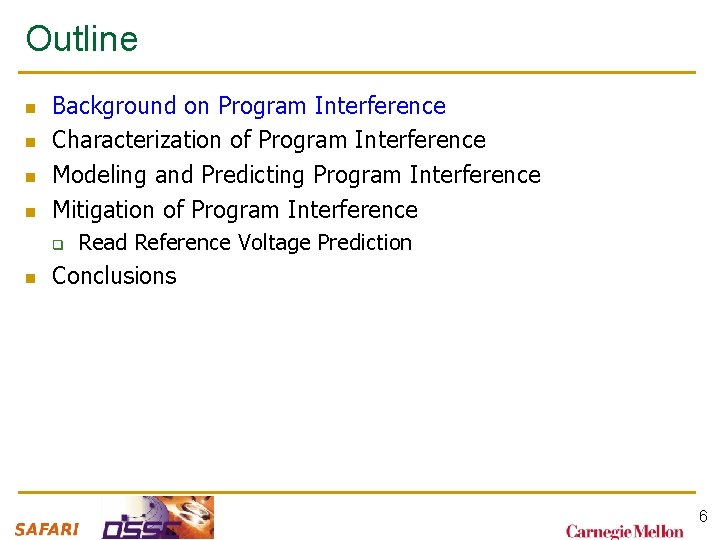 Outline

- Background on Program Interference
- Characterization of Program Interference
- Modeling and Predicting Program Interference
- Mitigation of Program Interference
  - Read Reference Voltage Prediction
- Conclusions

SAFARI DSSC Carnegie Mellon 6